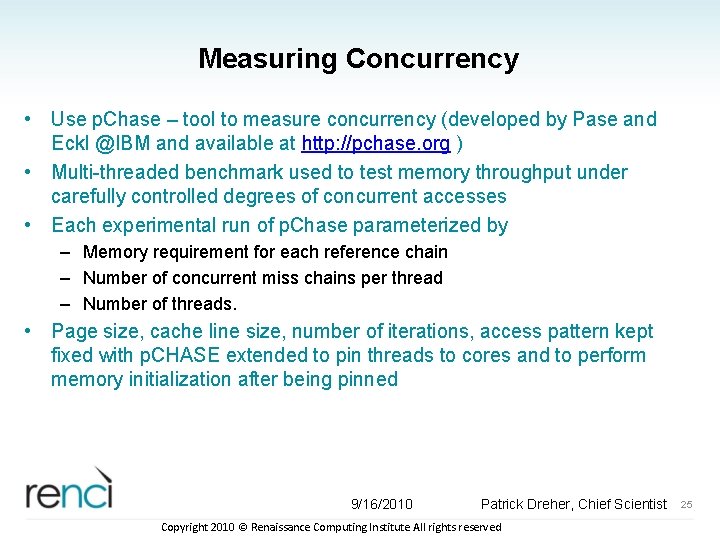 Measuring Concurrency

• Use pChase – tool to measure concurrency (developed by Pase and Eckl @IBM and available at http://pchase.org )
• Multi-threaded benchmark used to test memory throughput under carefully controlled degrees of concurrent accesses
• Each experimental run of pChase parameterized by
– Memory requirement for each reference chain
– Number of concurrent miss chains per thread
– Number of threads.
• Page size, cache line size, number of iterations, access pattern kept fixed with pCHASE extended to pin threads to cores and to perform memory initialization after being pinned

renci

9/16/2010

Patrick Dreher, Chief Scientist

25

Copyright 2010 © Renaissance Computing Institute All rights reserved